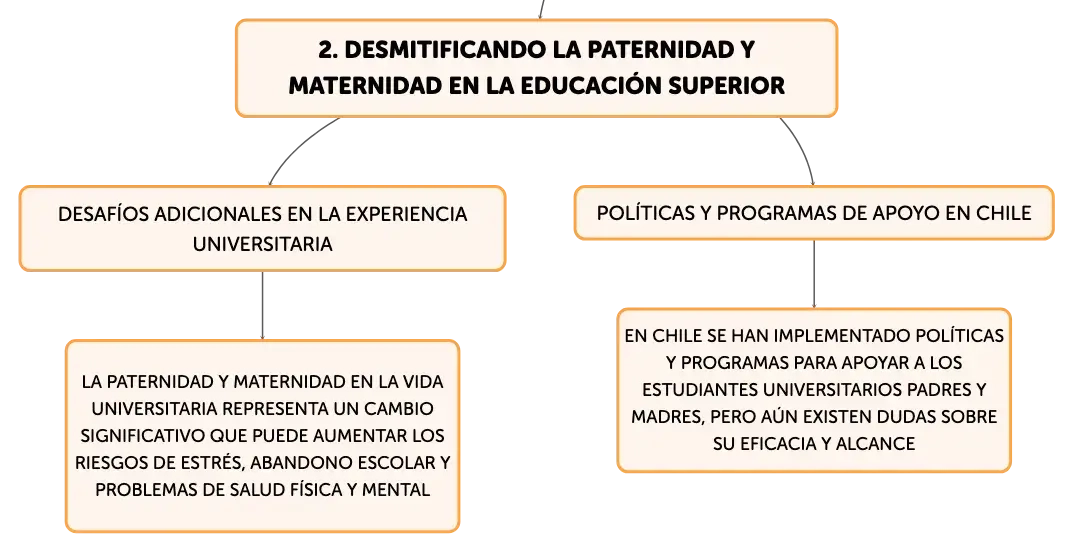 2. DESMITIFICANDO LA PATERNIDAD Y MATERNIDAD EN LA EDUCACIÓN SUPERIOR

DESAFÍOS ADICIONALES EN LA EXPERIENCIA UNIVERSITARIA

LA PATERNIDAD Y MATERNIDAD EN LA VIDA UNIVERSITARIA REPRESENTA UN CAMBIO SIGNIFICATIVO QUE PUEDE AUMENTAR LOS RIESGOS DE ESTRÉS, ABANDONO ESCOLAR Y PROBLEMAS DE SALUD FÍSICA Y MENTAL

POLÍTICAS Y PROGRAMAS DE APOYO EN CHILE

EN CHILE SE HAN IMPLEMENTADO POLÍTICAS Y PROGRAMAS PARA APOYAR A LOS ESTUDIANTES UNIVERSITARIOS PADRES Y MADRES, PERO AÚN EXISTEN DUDAS SOBRE SU EFICACIA Y ALCANCE